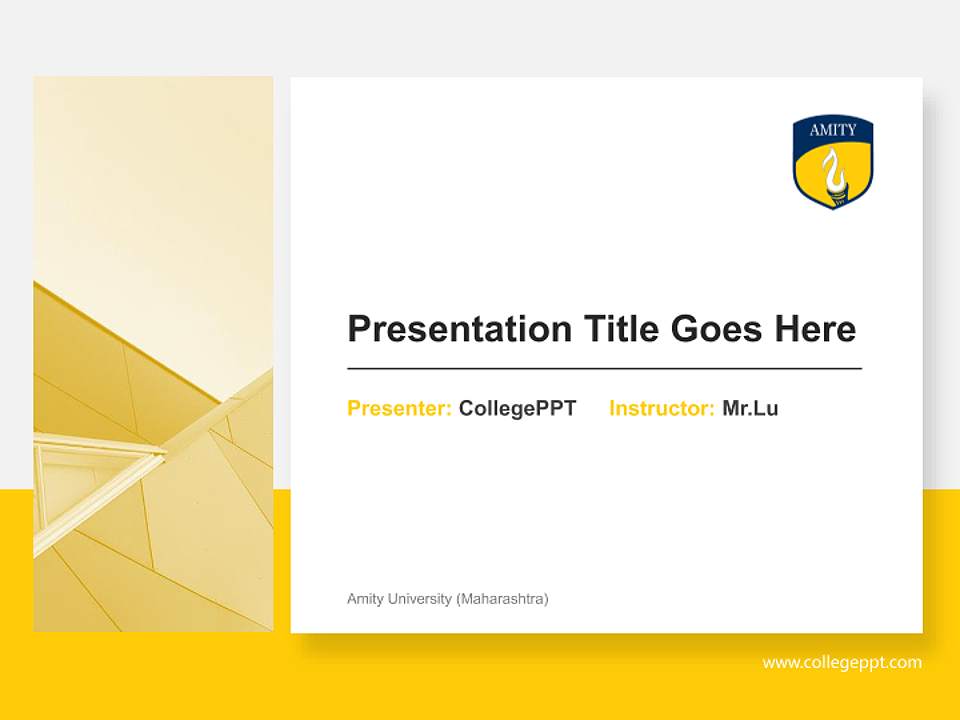 AMITY

Presentation Title Goes Here

Presenter: CollegePPT Instructor: Mr.Lu

Amity University (Maharashtra)

www.collegeppt.com